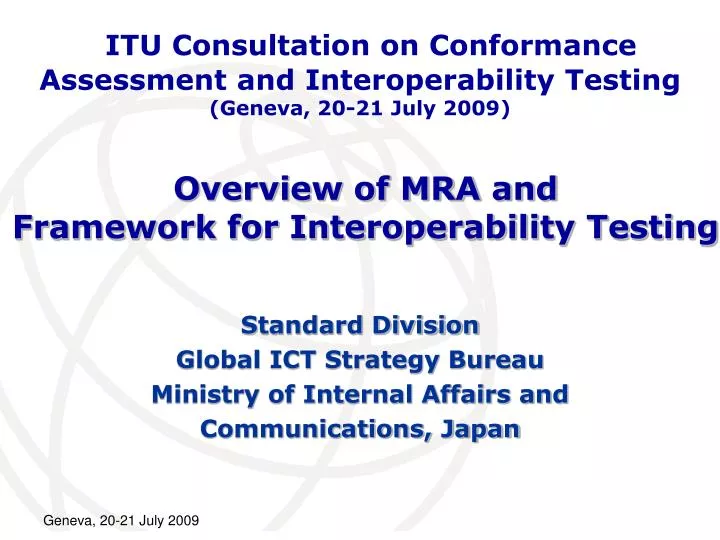 ITU Consultation on Conformance Assessment and Interoperability Testing
(Geneva, 20-21 July 2009)

Overview of MRA and Framework for Interoperability Testing

Standard Division
Global ICT Strategy Bureau
Ministry of Internal Affairs and Communications, Japan

Geneva, 20-21 July 2009